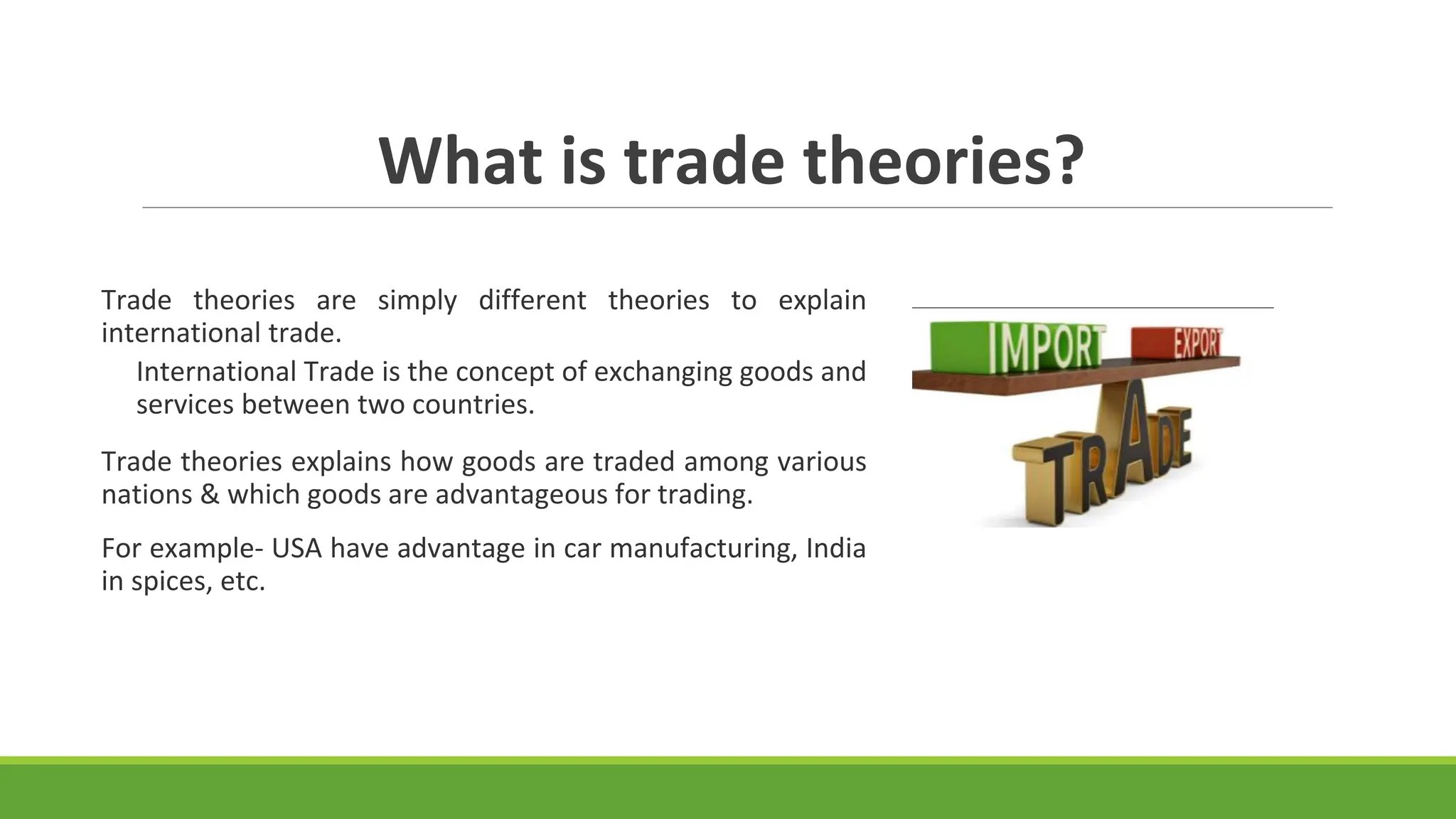 What is trade theories?

Trade theories are simply different theories to explain international trade.

International Trade is the concept of exchanging goods and services between two countries.

Trade theories explains how goods are traded among various nations & which goods are advantageous for trading.

For example- USA have advantage in car manufacturing, India in spices, etc.

IMPORT EXPORT

TRADE